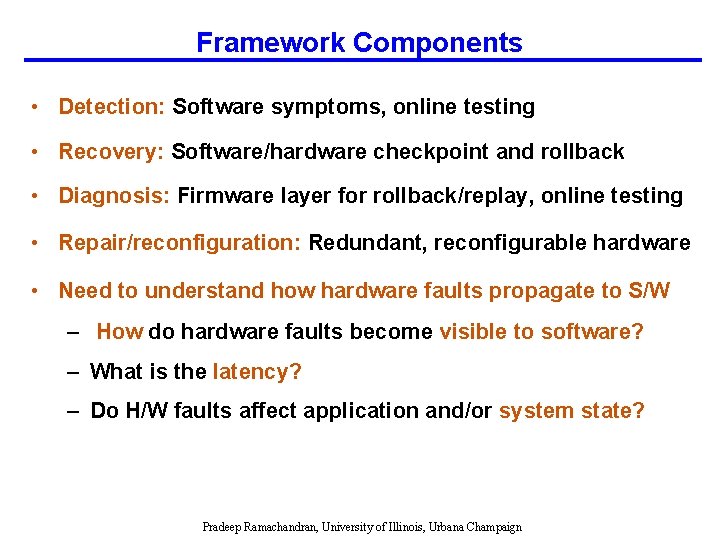 Framework Components

• Detection: Software symptoms, online testing

• Recovery: Software/hardware checkpoint and rollback

• Diagnosis: Firmware layer for rollback/replay, online testing

• Repair/reconfiguration: Redundant, reconfigurable hardware

• Need to understand how hardware faults propagate to S/W

– How do hardware faults become visible to software?

– What is the latency?

– Do H/W faults affect application and/or system state?

Pradeep Ramachandran, University of Illinois, Urbana Champaign